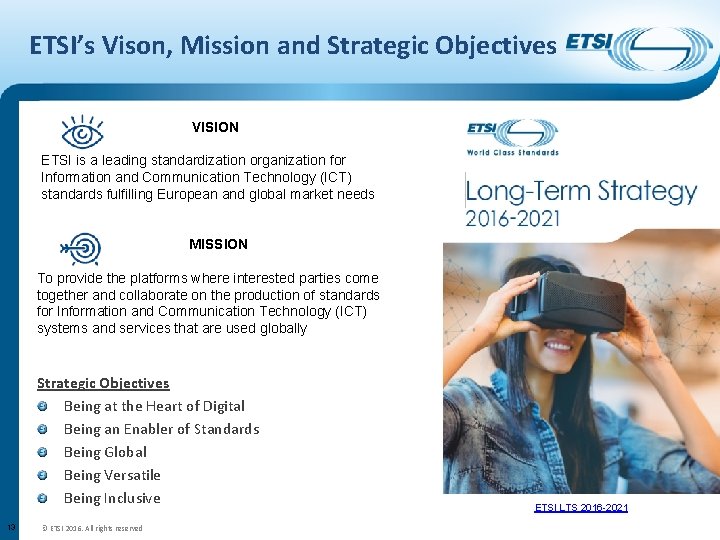 ETSI's Vison, Mission and Strategic Objectives

ETSI

VISION

ETSI is a leading standardization organization for Information and Communication Technology (ICT) standards fulfilling European and global market needs

MISSION

To provide the platforms where interested parties come together and collaborate on the production of standards for Information and Communication Technology (ICT) systems and services that are used globally

Strategic Objectives

Being at the Heart of Digital

Being an Enabler of Standards

Being Global

Being Versatile

Being Inclusive

ETSI
World Class Standards

Long-Term Strategy
2016-2021

ETSI LTS 2016-2021

13

© ETSI 2016. All rights reserved